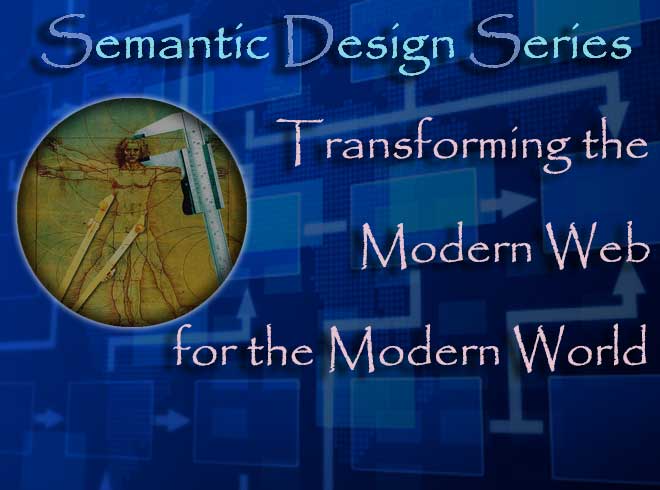 Semantic Design Series

Transforming the Modern Web for the Modern World